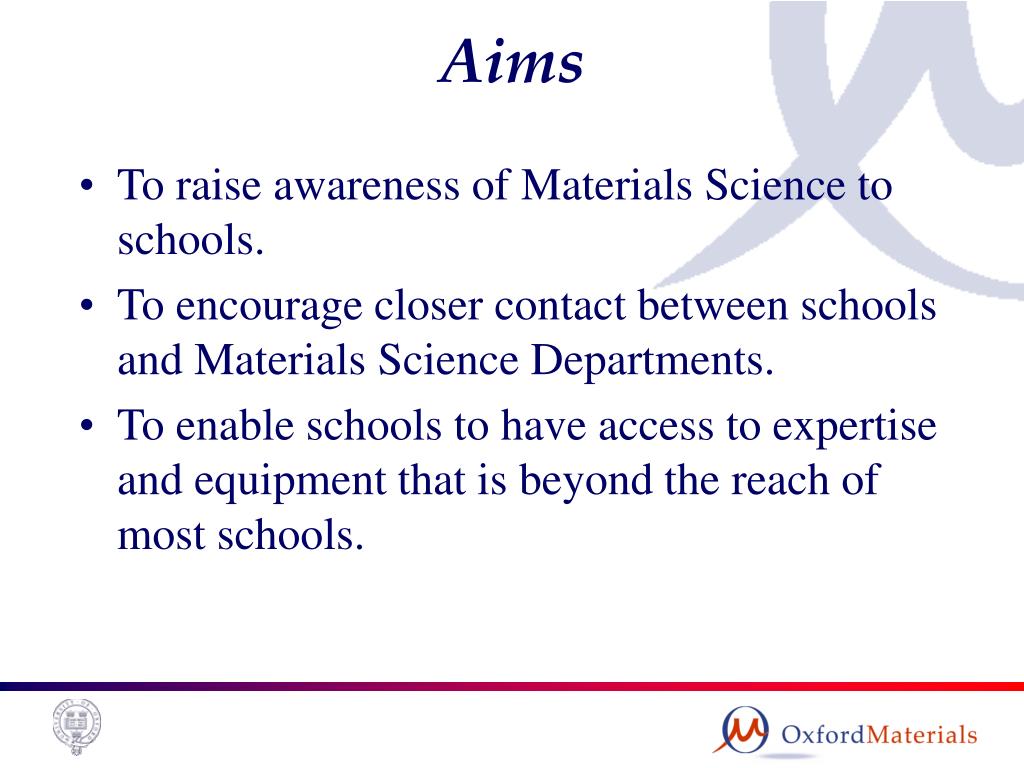 Aims

• To raise awareness of Materials Science to schools.

• To encourage closer contact between schools and Materials Science Departments.

• To enable schools to have access to expertise and equipment that is beyond the reach of most schools.

OxfordMaterials